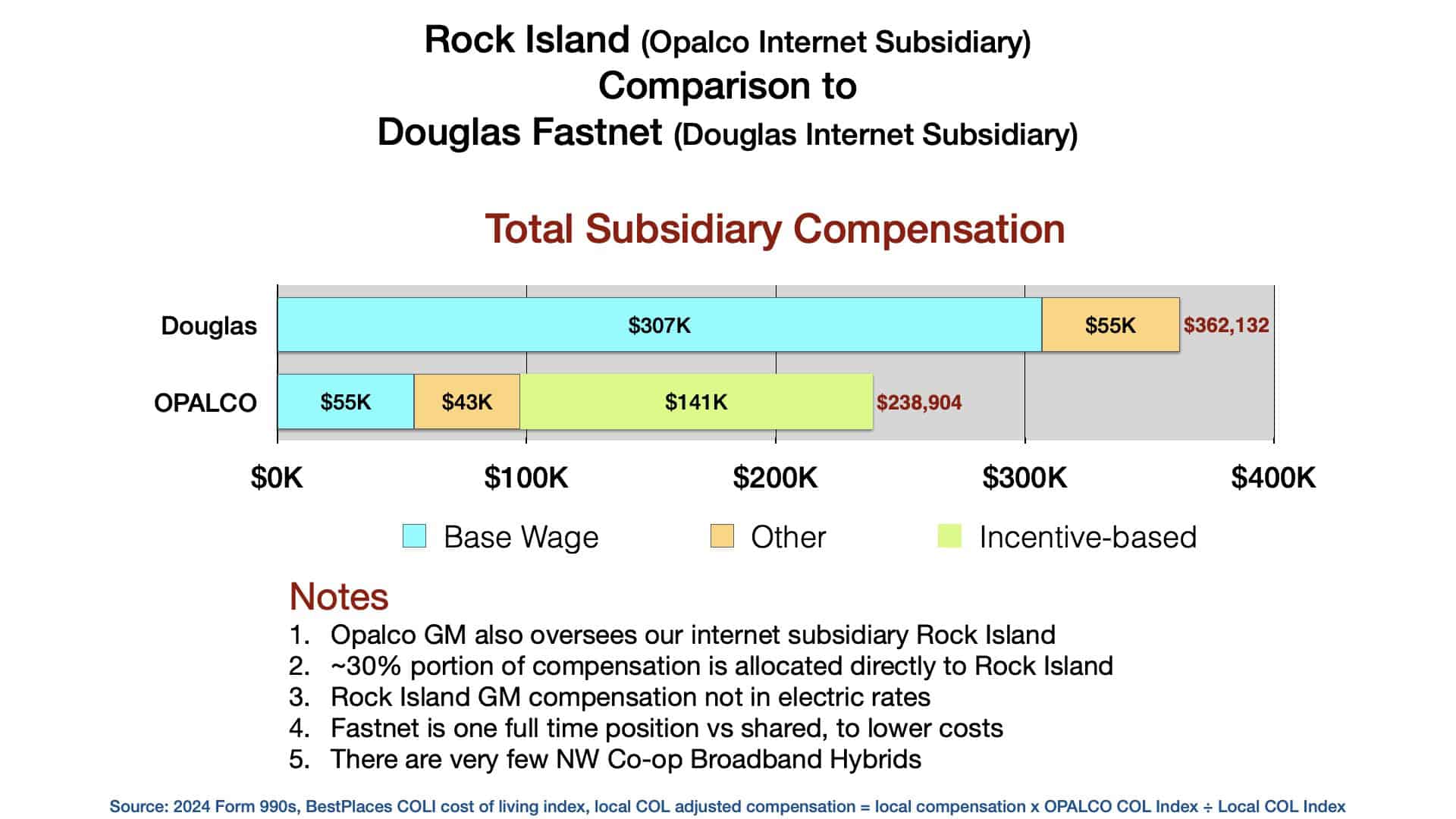 Rock Island (Opalco Internet Subsidiary)
Comparison to
Douglas Fastnet (Douglas Internet Subsidiary)

Total Subsidiary Compensation

Douglas $307K $55K $362,132
OPALCO $55K $43K $141K $238,904

$0K $100K $200K $300K $400K

Base Wage Other Incentive-based

Notes
1. Opalco GM also oversees our internet subsidiary Rock Island
2. ~30% portion of compensation is allocated directly to Rock Island
3. Rock Island GM compensation not in electric rates
4. Fastnet is one full time position vs shared, to lower costs
5. There are very few NW Co-op Broadband Hybrids

Source: 2024 Form 990s, BestPlaces COLI cost of living index, local COL adjusted compensation = local compensation x OPALCO COL Index ÷ Local COL Index